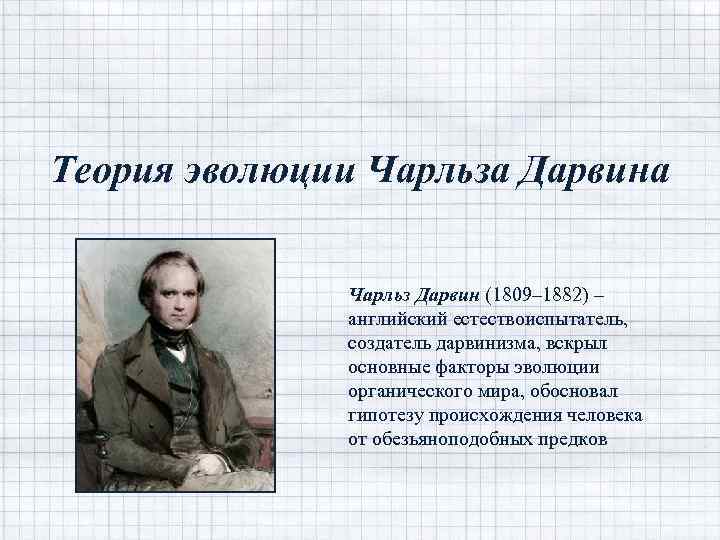 Теория эволюции Чарльза Дарвина

Чарльз Дарвин (1809–1882) – английский естествоиспытатель, создатель дарвинизма, вскрыл основные факторы эволюции органического мира, обосновал гипотезу происхождения человека от обезьяноподобных предков